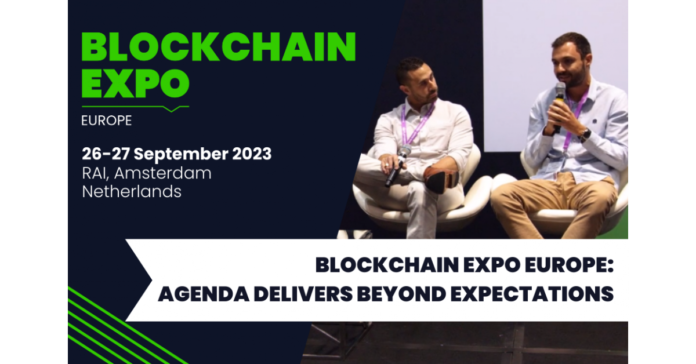 BLOCKCHAIN EXPO

EUROPE

26-27 September 2023
RAI, Amsterdam
Netherlands

BLOCKCHAIN EXPO EUROPE:
AGENDA DELIVERS BEYOND EXPECTATIONS